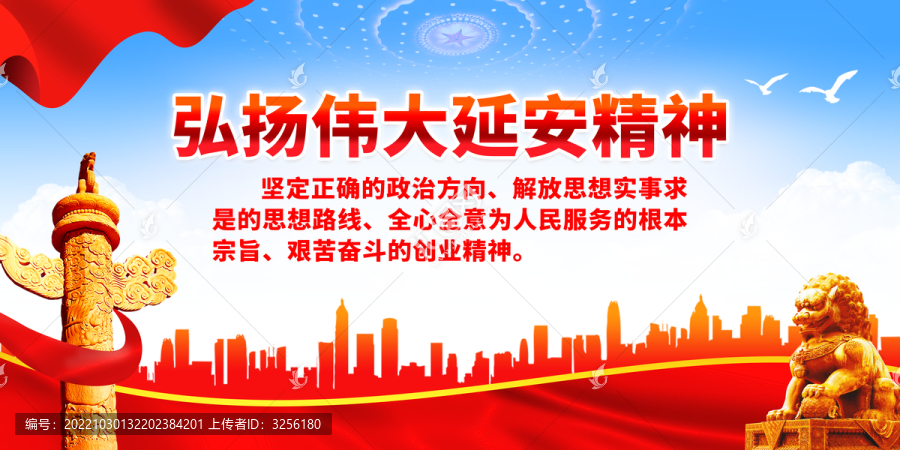 弘扬伟大延安精神

坚定正确的政治方向、解放思想实事求是的思想路线、全心全意为人民服务的根本宗旨、艰苦奋斗的创业精神。

编号：20221030132202384201 上传者ID：3256180